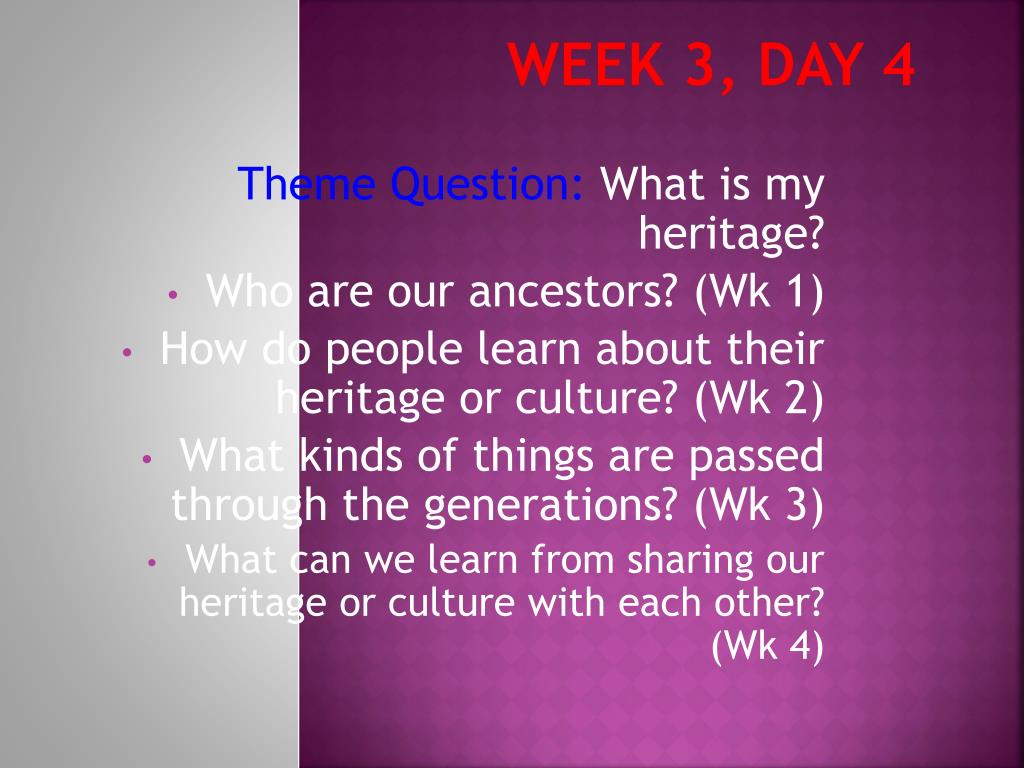 WEEK 3, DAY 4

Theme Question: What is my heritage?

• Who are our ancestors? (Wk 1)
• How do people learn about their heritage or culture? (Wk 2)
• What kinds of things are passed through the generations? (Wk 3)
• What can we learn from sharing our heritage or culture with each other? (Wk 4)